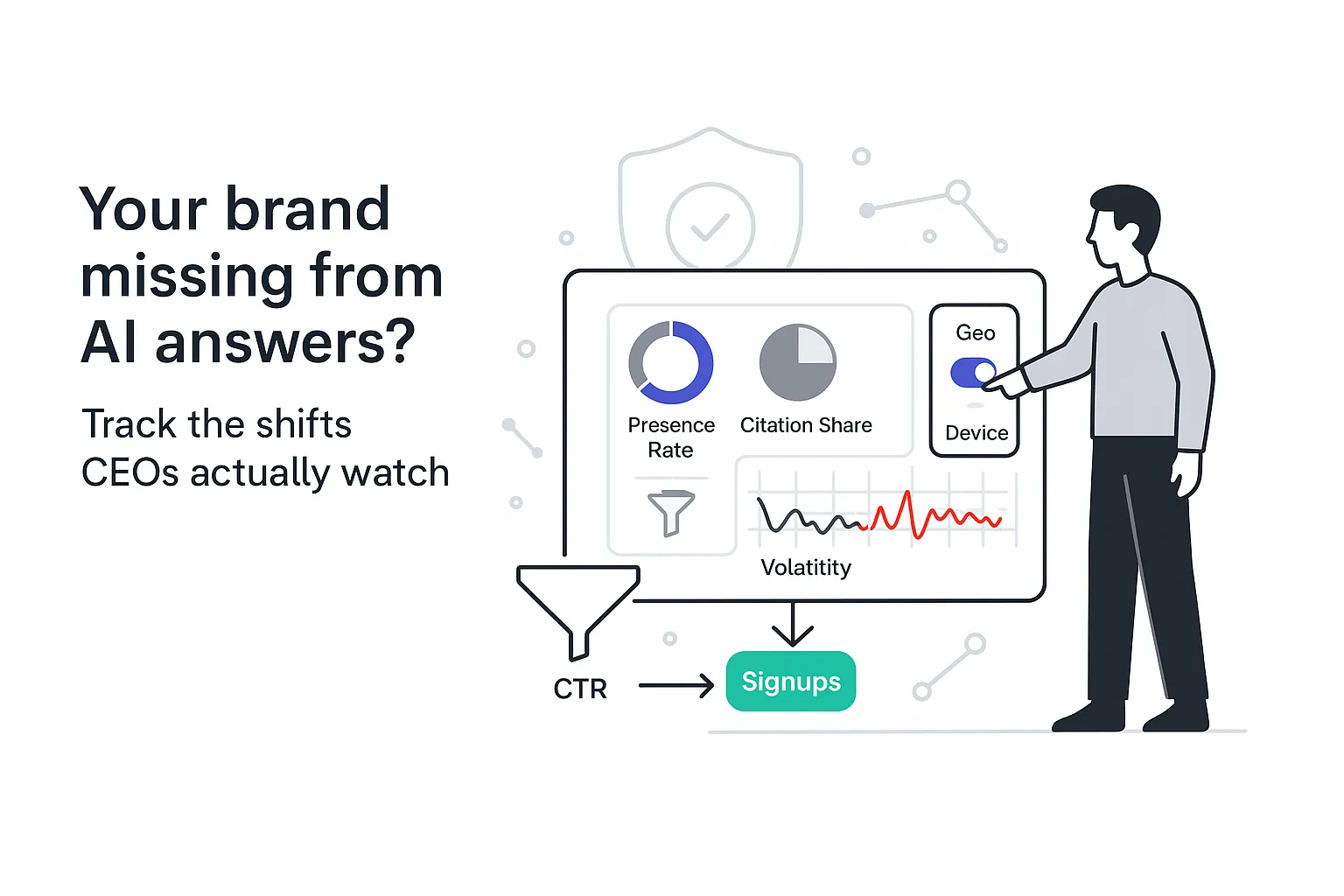 Your brand missing from AI answers?

Track the shifts CEOs actually watch

Presence Rate

Citation Share

Geo

Device

Volatitity

CTR

Signups